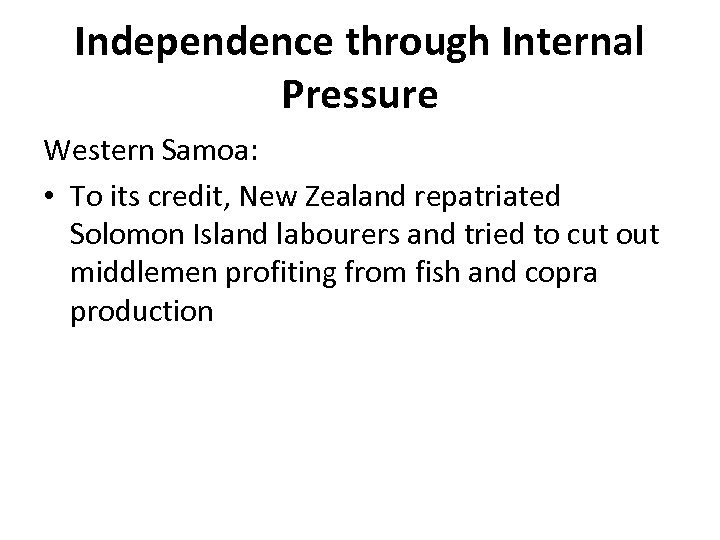 Independence through Internal Pressure

Western Samoa:

• To its credit, New Zealand repatriated Solomon Island labourers and tried to cut out middlemen profiting from fish and copra production